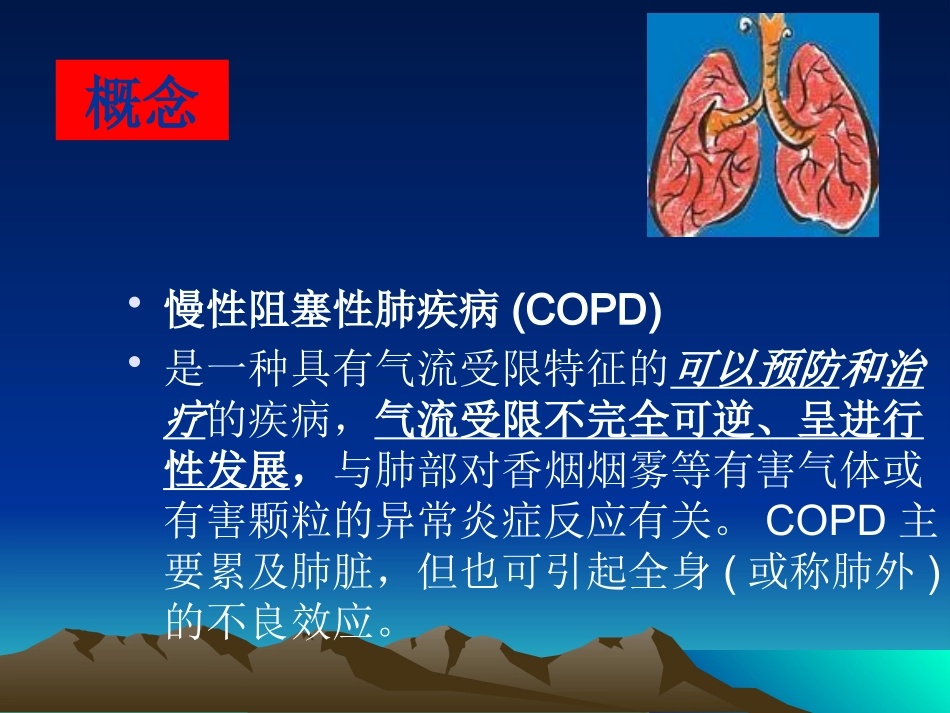 概念

• 慢性阻塞性肺疾病 (COPD)
• 是一种具有气流受限特征的可以预防和治疗的疾病，气流受限不完全可逆、呈进行性发展，与肺部对香烟烟雾等有害气体或有害颗粒的异常炎症反应有关。 COPD 主要累及肺脏，但也可引起全身 ( 或称肺外 ) 的不良效应。